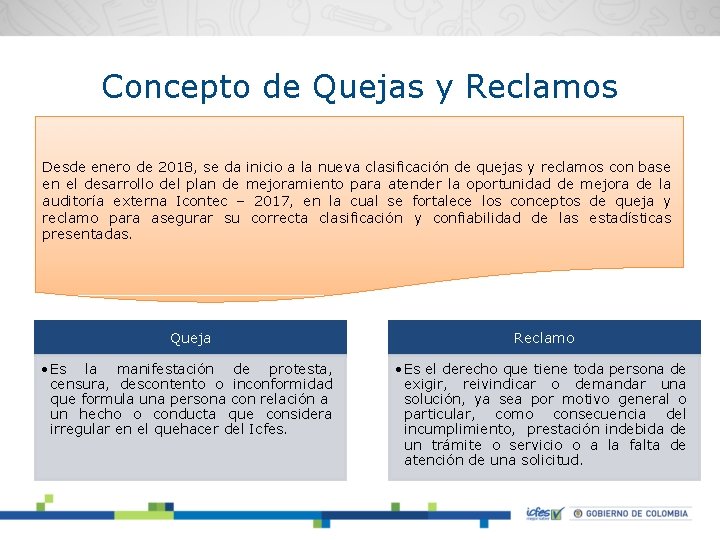 Concepto de Quejas y Reclamos

Desde enero de 2018, se da inicio a la nueva clasificación de quejas y reclamos con base en el desarrollo del plan de mejoramiento para atender la oportunidad de mejora de la auditoría externa Icontec – 2017, en la cual se fortalece los conceptos de queja y reclamo para asegurar su correcta clasificación y confiabilidad de las estadísticas presentadas.

Queja

• Es la manifestación de protesta, censura, descontento o inconformidad que formula una persona con relación a un hecho o conducta que considera irregular en el quehacer del Icfes.

Reclamo

• Es el derecho que tiene toda persona de exigir, reivindicar o demandar una solución, ya sea por motivo general o particular, como consecuencia del incumplimiento, prestación indebida de un trámite o servicio o a la falta de atención de una solicitud.

icfes mejor saber

GOBIERNO DE COLOMBIA